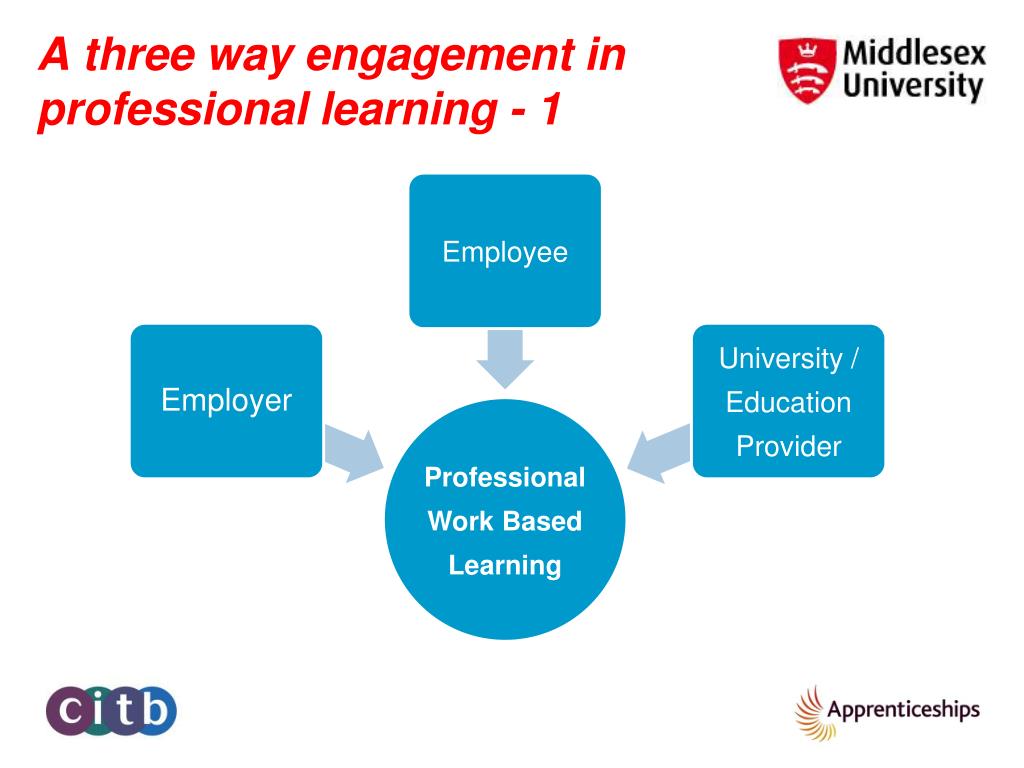 A three way engagement in professional learning - 1

Middlesex University

Employee

Employer

University / Education Provider

Professional Work Based Learning

citb

Apprenticeships